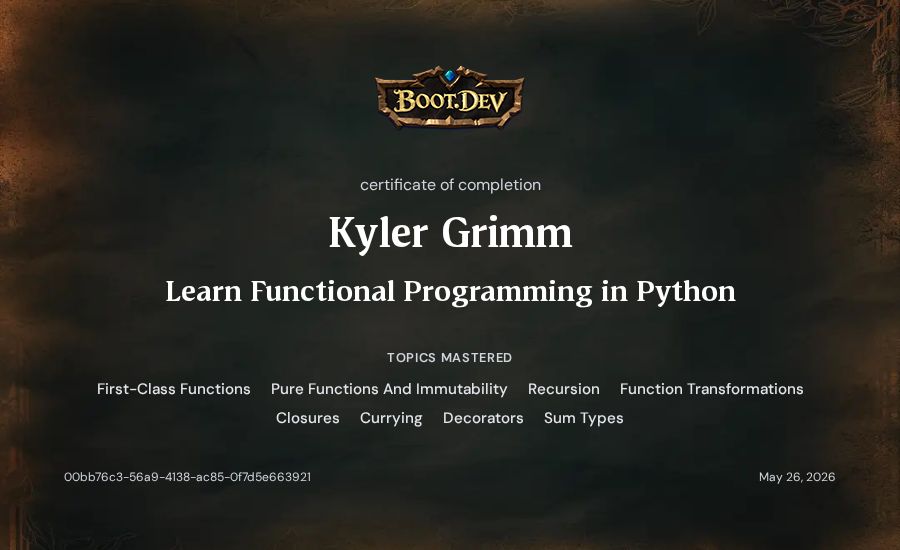 BOOT.DEV

certificate of completion

Kyler Grimm

Learn Functional Programming in Python

TOPICS MASTERED

First-Class Functions Pure Functions And Immutability Recursion Function Transformations Closures Currying Decorators Sum Types

00bb76c3-56a9-4138-ac85-0f7d5e663921

May 26, 2026